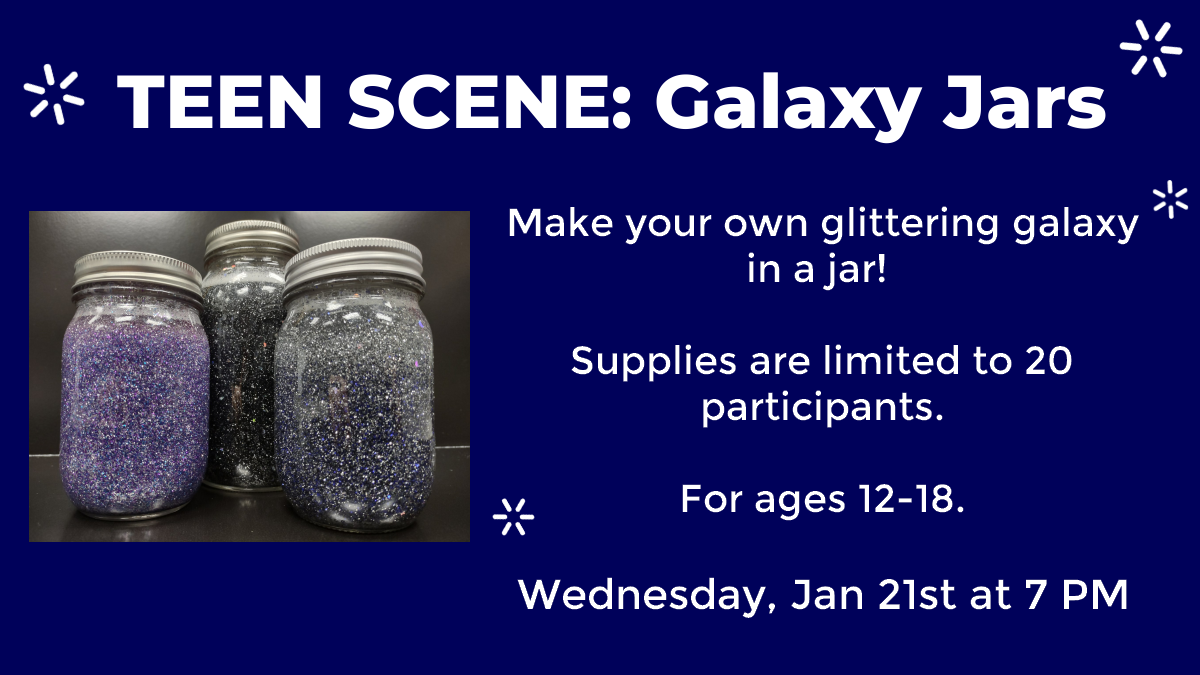 TEEN SCENE: Galaxy Jars

Make your own glittering galaxy in a jar!

Supplies are limited to 20 participants.

For ages 12-18.

Wednesday, Jan 21st at 7 PM